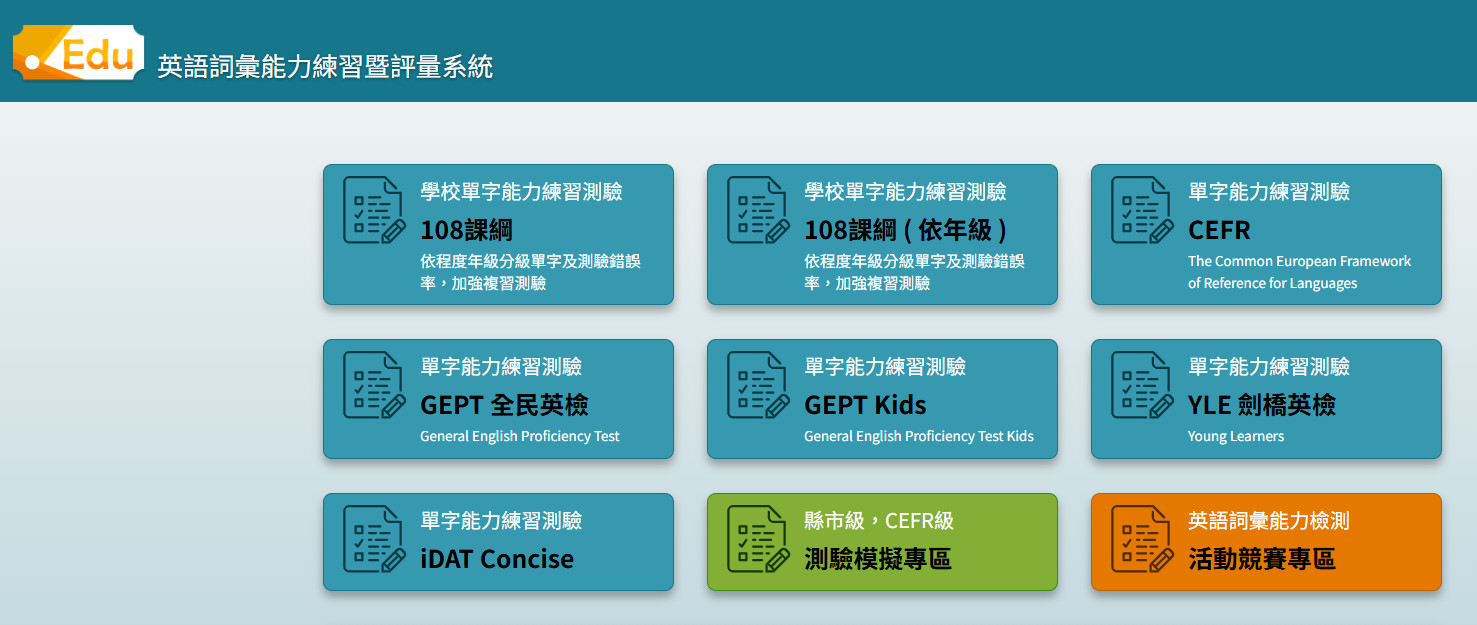 Edu 英語詞彙能力練習暨評量系統

學校單字能力練習測驗
108課綱
依程度年級分級單字及測驗錯誤率，加強複習測驗

學校單字能力練習測驗
108課綱 ( 依年級 )
依程度年級分級單字及測驗錯誤率，加強複習測驗

單字能力練習測驗
CEFR
The Common European Framework of Reference for Languages

單字能力練習測驗
GEPT 全民英檢
General English Proficiency Test

單字能力練習測驗
GEPT Kids
General English Proficiency Test Kids

單字能力練習測驗
YLE 劍橋英檢
Young Learners

單字能力練習測驗
iDAT Concise

縣市級，CEFR級
測驗模擬專區

英語詞彙能力檢測
活動競賽專區